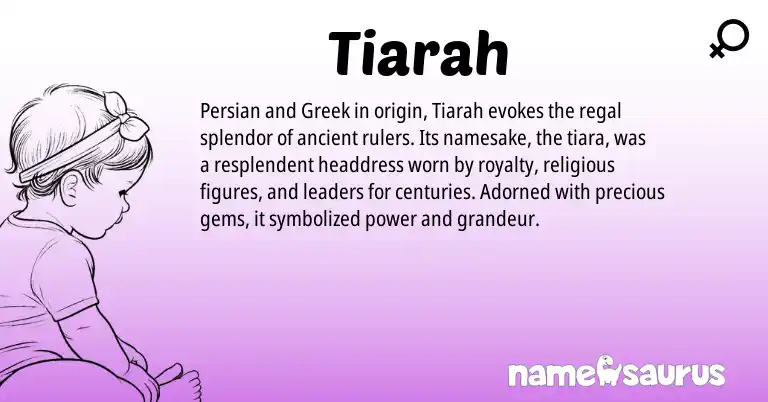 Tiarah

Persian and Greek in origin, Tiarah evokes the regal splendor of ancient rulers. Its namesake, the tiara, was a resplendent headdress worn by royalty, religious figures, and leaders for centuries. Adorned with precious gems, it symbolized power and grandeur.

namesaurus